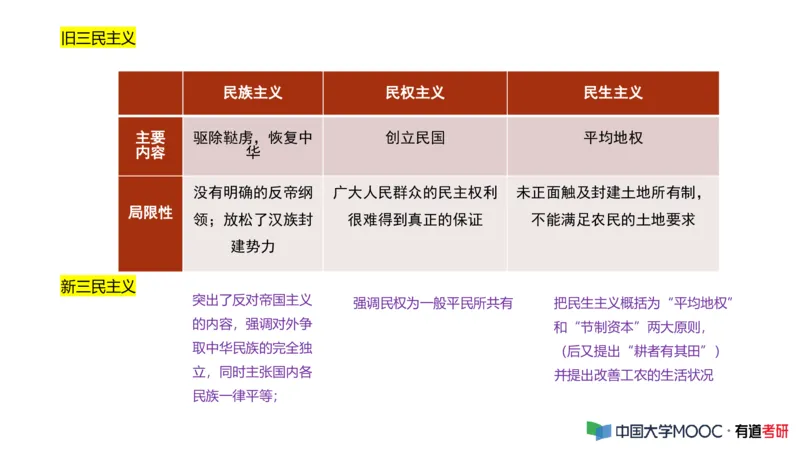 旧三民主义

|  | 民族主义 | 民权主义 | 民生主义 |
|---|---|---|---|
| 主要内容 | 驱除鞑虏，恢复中华 | 创立民国 | 平均地权 |
| 局限性 | 没有明确的反帝纲领；放松了汉族封建势力 | 广大人民群众的民主权利很难得到真正的保证 | 未正面触及封建土地所有制，不能满足农民的土地要求 |

新三民主义

突出了反对帝国主义的内容，强调对外争取中华民族的完全独立，同时主张国内各民族一律平等；

强调民权为一般平民所共有

把民生主义概括为“平均地权”和“节制资本”两大原则，（后又提出“耕者有其田”）并提出改善工农的生活状况

中国大学MOOC · 有道考研